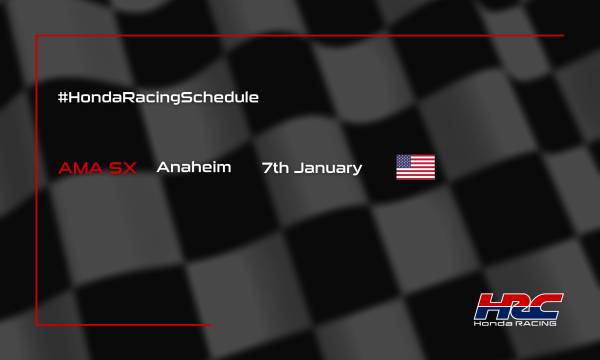 #HondaRacingSchedule

AMA SX Anaheim 7th January

HRC
Honda RACING